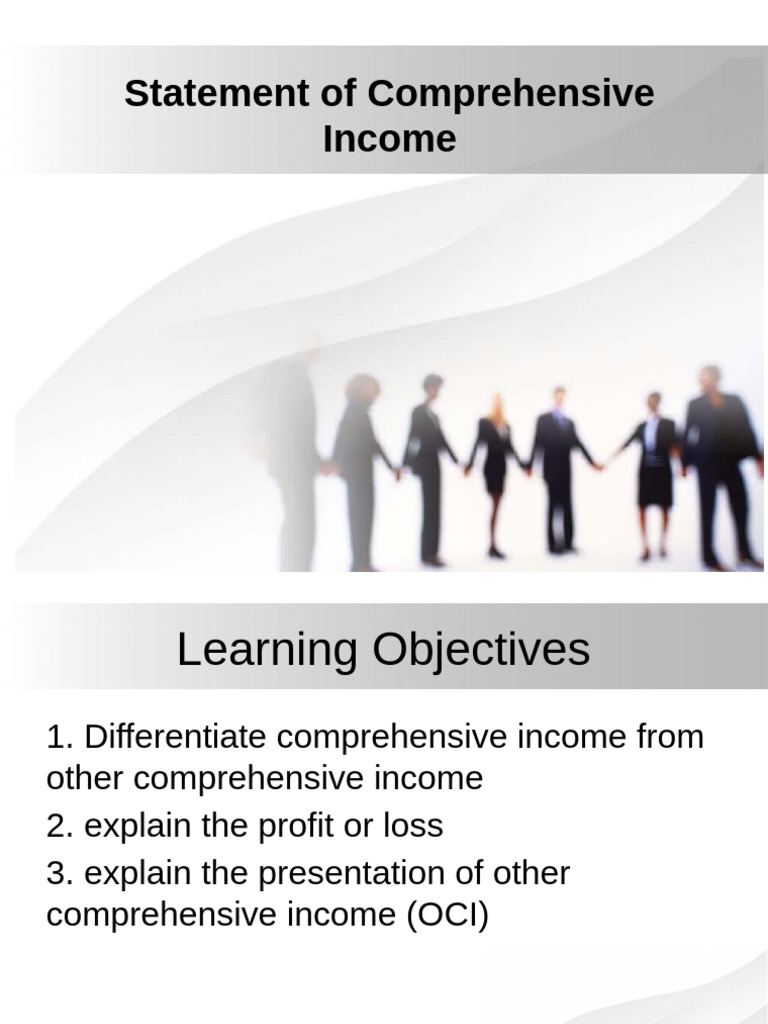 Statement of Comprehensive Income

Learning Objectives

1. Differentiate comprehensive income from other comprehensive income

2. explain the profit or loss

3. explain the presentation of other comprehensive income (OCI)